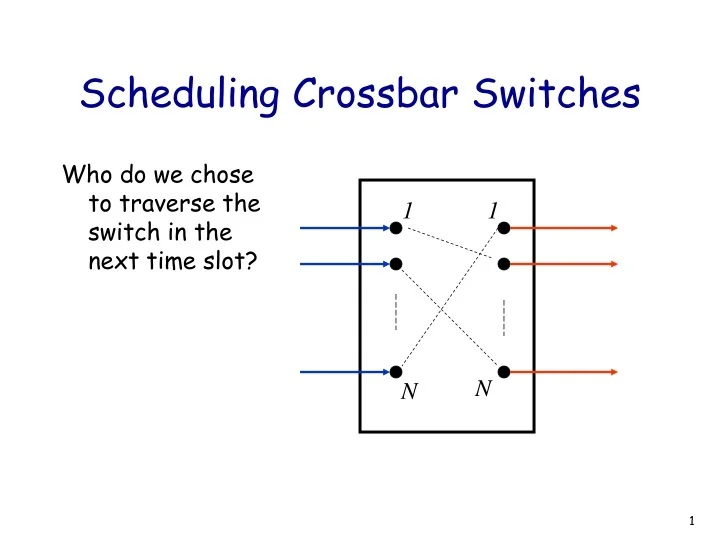 Scheduling Crossbar Switches

Who do we chose to traverse the switch in the next time slot?

1

1

N

N

1